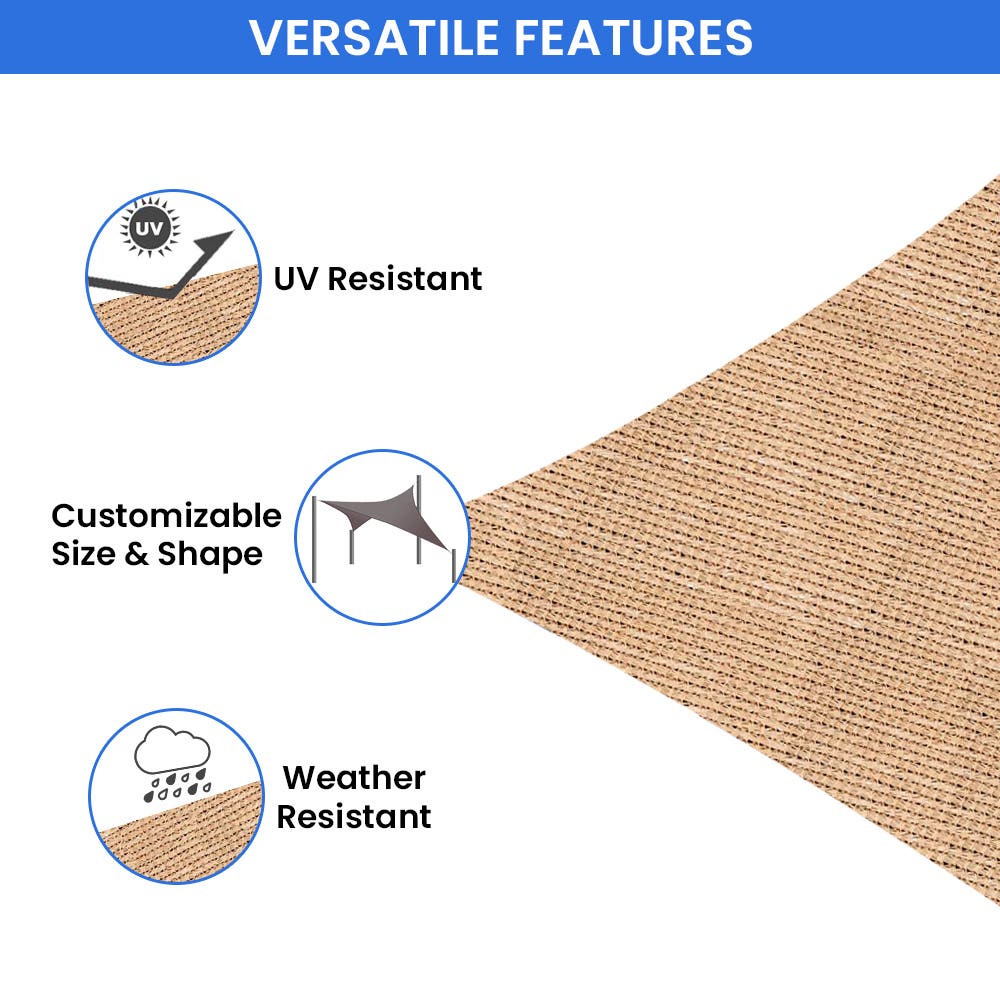 VERSATILE FEATURES

UV

UV Resistant

Customizable Size & Shape

Weather Resistant